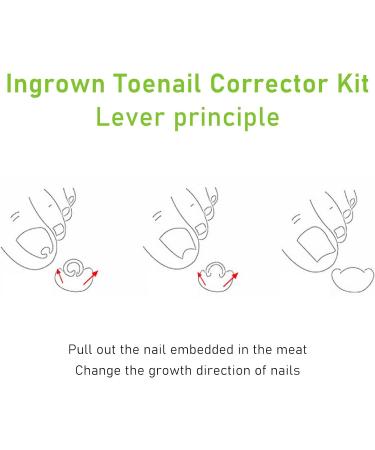 Ingrown Toenail Corrector Kit
Lever principle

Pull out the nail embedded in the meat
Change the growth direction of nails